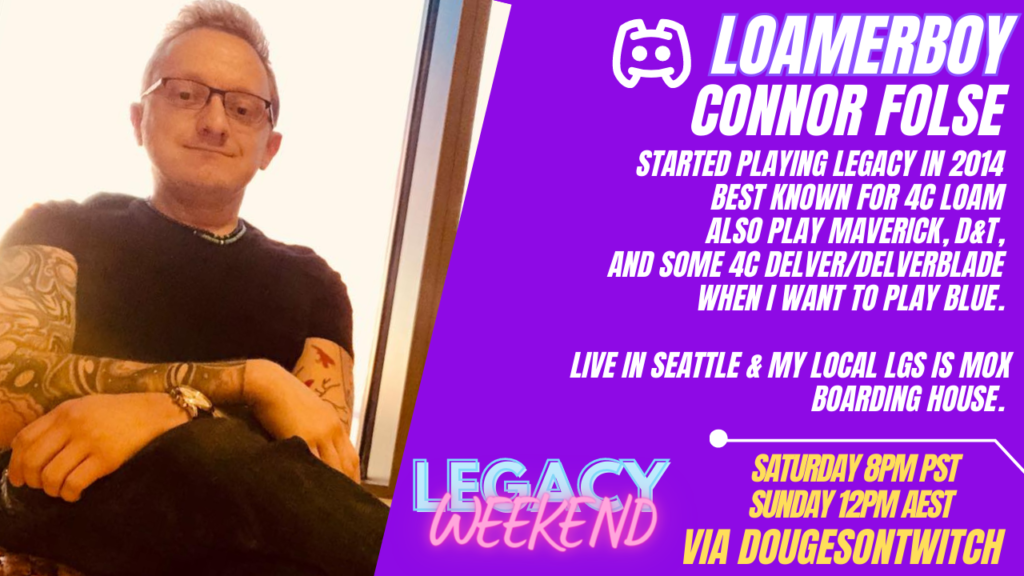 LOAMERBOY
CONNOR FOLSE

STARTED PLAYING LEGACY IN 2014
BEST KNOWN FOR 4C LOAM
ALSO PLAY MAVERICK, D&T, AND SOME 4C DELVER/DELVERBLADE WHEN I WANT TO PLAY BLUE.

LIVE IN SEATTLE & MY LOCAL LGS IS MOX BOARDING HOUSE.

LEGACY
WEEKEND

SATURDAY 8PM PST
SUNDAY 12PM AEST
VIA DOUGESONTWITCH